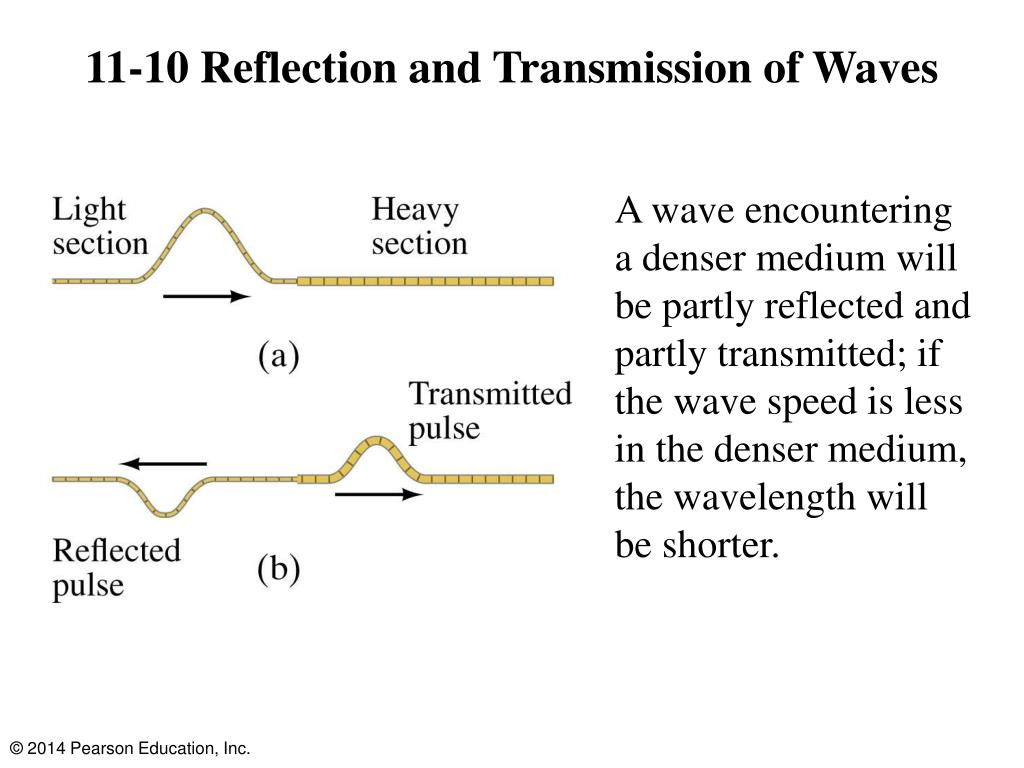 11-10 Reflection and Transmission of Waves

Light section

Heavy section

(a)

Transmitted pulse

Reflected pulse

(b)

A wave encountering a denser medium will be partly reflected and partly transmitted; if the wave speed is less in the denser medium, the wavelength will be shorter.

© 2014 Pearson Education, Inc.